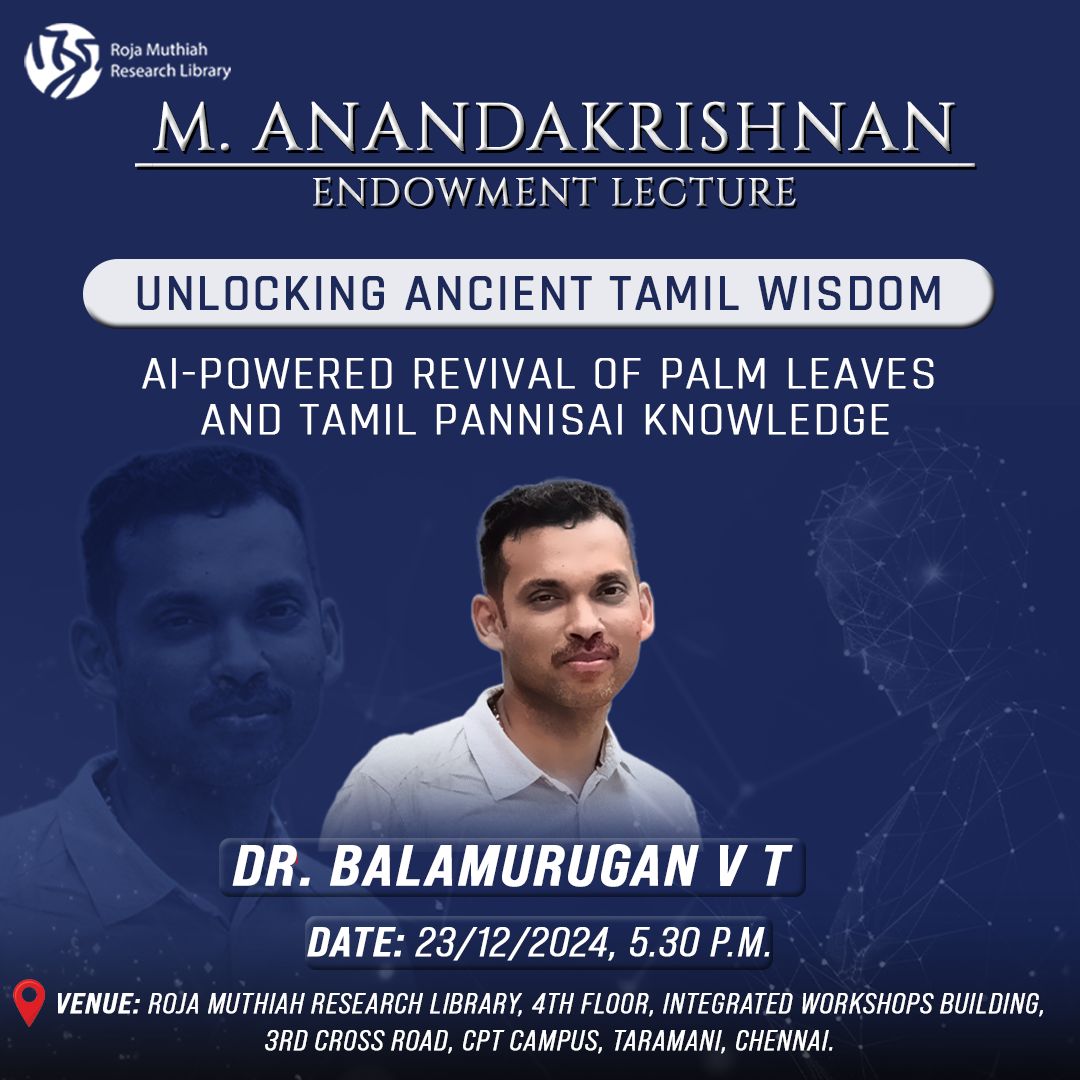 Roja Muthiah
Research Library

M. ANANDAKRISHNAN
ENDOWMENT LECTURE

UNLOCKING ANCIENT TAMIL WISDOM

AI-POWERED REVIVAL OF PALM LEAVES AND TAMIL PANNISAI KNOWLEDGE

DR. BALAMURUGAN V T

DATE: 23/12/2024, 5.30 P.M.

VENUE: ROJA MUTHIAH RESEARCH LIBRARY, 4TH FLOOR, INTEGRATED WORKSHOPS BUILDING, 3RD CROSS ROAD, CPT CAMPUS, TARAMANI, CHENNAI.